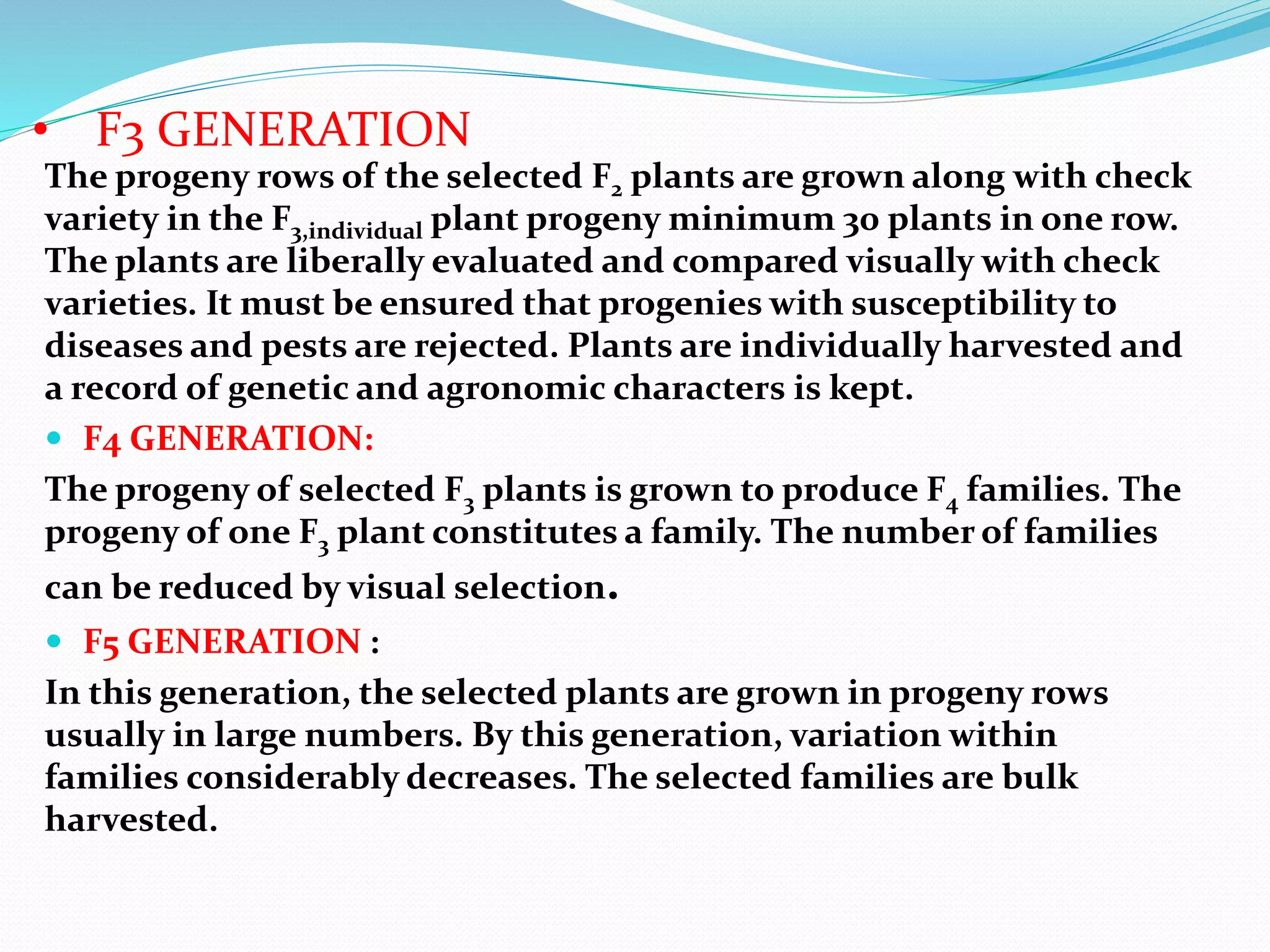 • F3 GENERATION

The progeny rows of the selected $F_2$ plants are grown along with check variety in the $F_{3,individual}$ plant progeny minimum 30 plants in one row. The plants are liberally evaluated and compared visually with check varieties. It must be ensured that progenies with susceptibility to diseases and pests are rejected. Plants are individually harvested and a record of genetic and agronomic characters is kept.

• F4 GENERATION:

The progeny of selected $F_3$ plants is grown to produce $F_4$ families. The progeny of one $F_3$ plant constitutes a family. The number of families can be reduced by visual selection.

• F5 GENERATION :

In this generation, the selected plants are grown in progeny rows usually in large numbers. By this generation, variation within families considerably decreases. The selected families are bulk harvested.